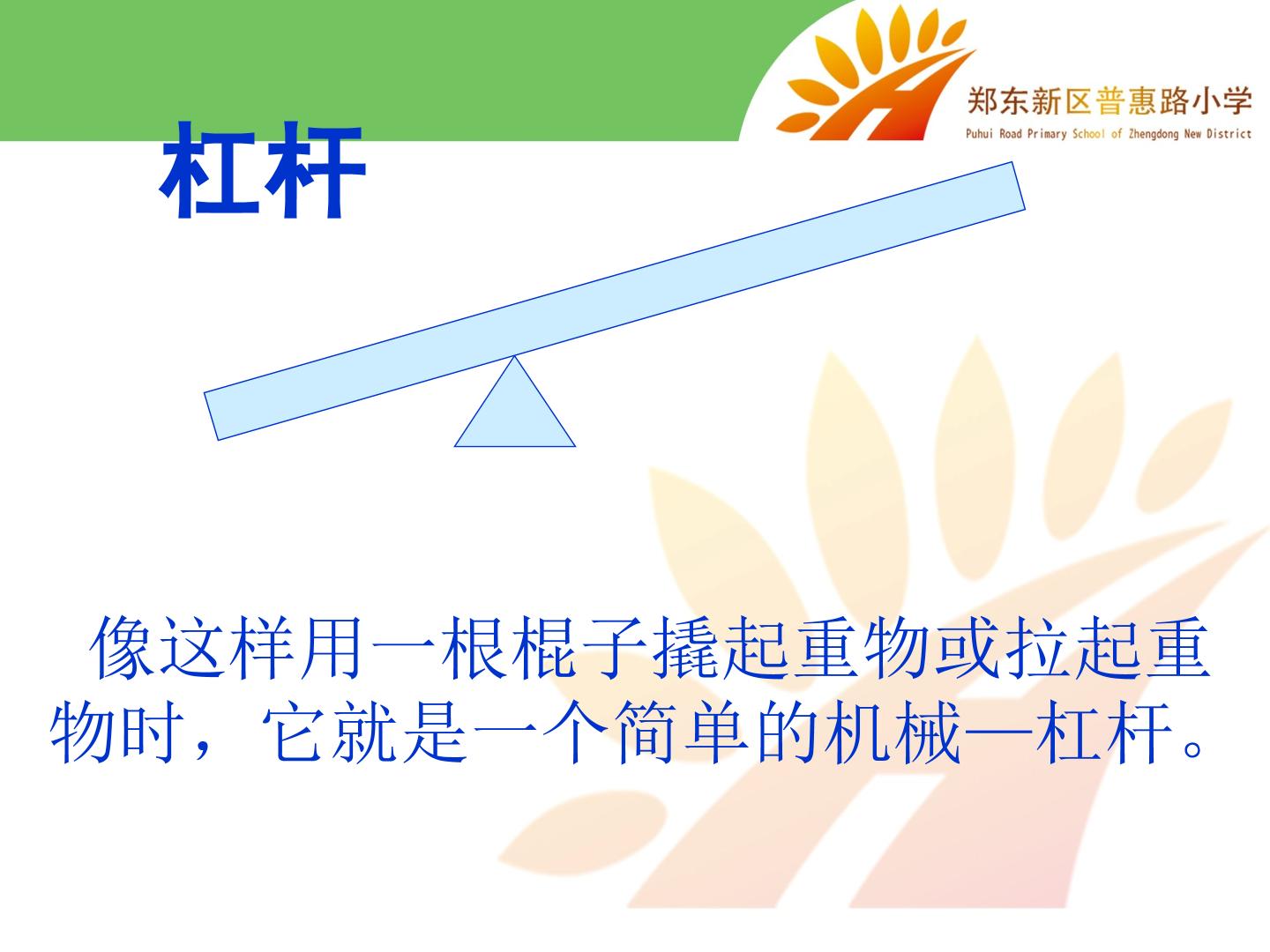 郑东新区普惠路小学
Puhui Road Primary School of Zhengdong New District

杠杆

像这样用一根棍子撬起重物或拉起重物时，它就是一个简单的机械—杠杆。